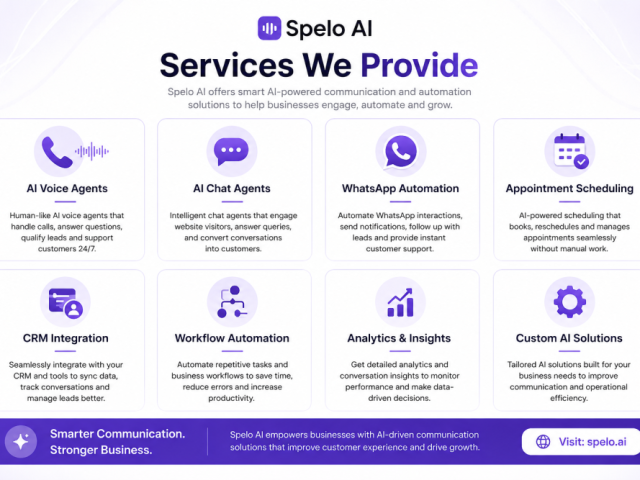 Spelo AI

Services We Provide

Spelo AI offers smart AI-powered communication and automation solutions to help businesses engage, automate and grow.

AI Voice Agents

Human-like AI voice agents that handle calls, answer questions, qualify leads and support customers 24/7.

AI Chat Agents

Intelligent chat agents that engage website visitors, answer queries, and convert conversations into customers.

WhatsApp Automation

Automate WhatsApp interactions, send notifications, follow up with leads and provide instant customer support.

Appointment Scheduling

AI-powered scheduling that books, reschedules and manages appointments seamlessly without manual work.

CRM Integration

Seamlessly integrate with your CRM and tools to sync data, track conversations and manage leads better.

Workflow Automation

Automate repetitive tasks and business workflows to save time, reduce errors and increase productivity.

Analytics & Insights

Get detailed analytics and conversation insights to monitor performance and make data-driven decisions.

Custom AI Solutions

Tailored AI solutions built for your business needs to improve communication and operational efficiency.

Smarter Communication. Stronger Business.

Spelo AI empowers businesses with AI-driven communication solutions that improve customer experience and drive growth.

Visit: spelo.ai